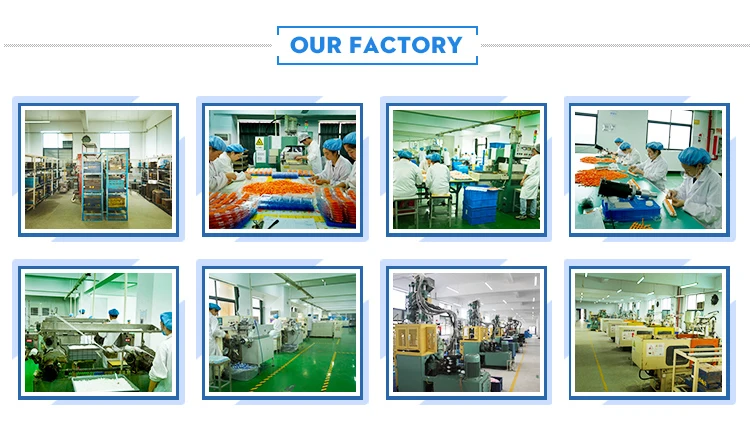 OUR FACTORY